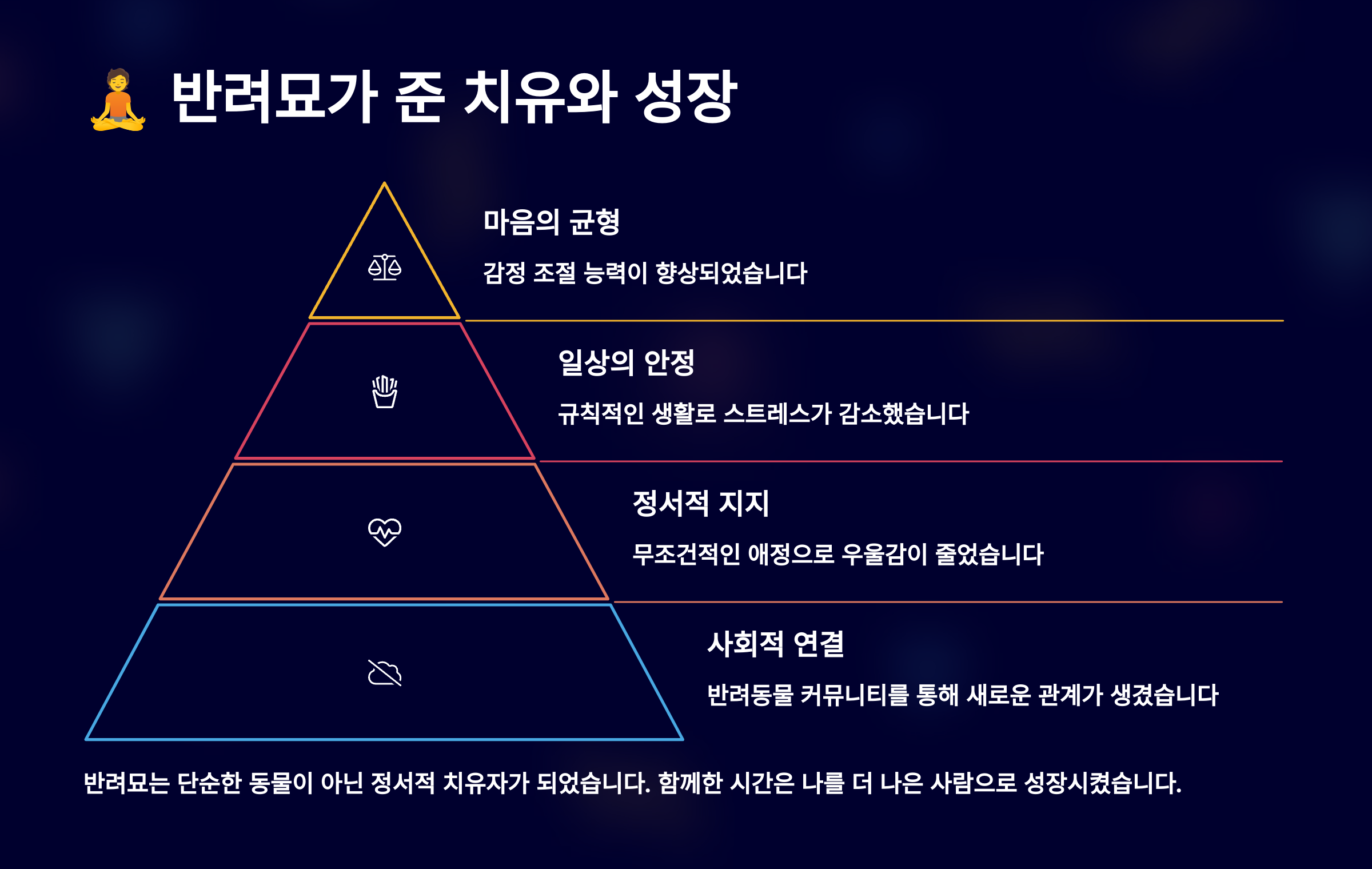 🧘 반려묘가 준 치유와 성장

마음의 균형

감정 조절 능력이 향상되었습니다

일상의 안정

규칙적인 생활로 스트레스가 감소했습니다

정서적 지지

무조건적인 애정으로 우울감이 줄었습니다

사회적 연결

반려동물 커뮤니티를 통해 새로운 관계가 생겼습니다

반려묘는 단순한 동물이 아닌 정서적 치유자가 되었습니다. 함께한 시간은 나를 더 나은 사람으로 성장시켰습니다.